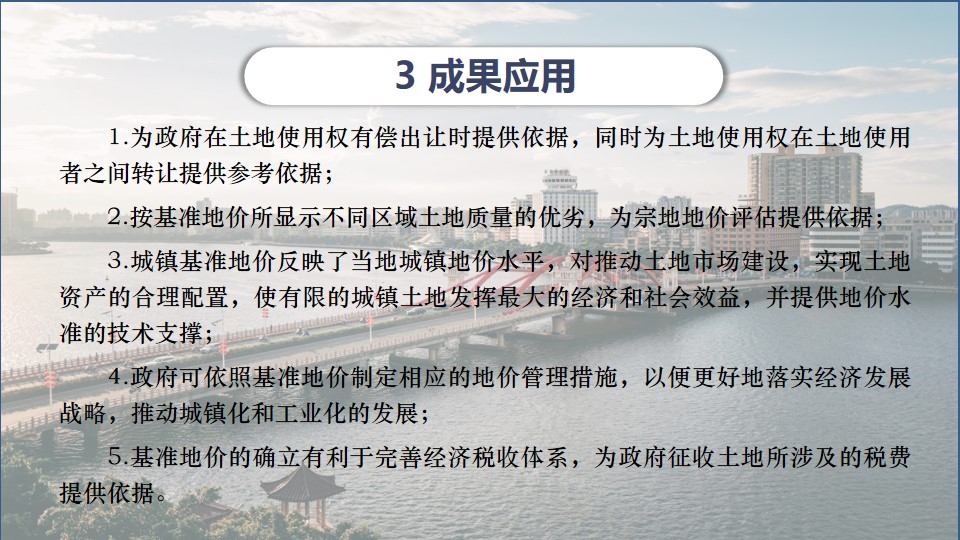 3 成果应用

1.为政府在土地使用权有偿出让时提供依据，同时为土地使用权在土地使用者之间转让提供参考依据；

2.按基准地价所显示不同区域土地质量的优劣，为宗地地价评估提供依据；

3.城镇基准地价反映了当地城镇地价水平，对推动土地市场建设，实现土地资产的合理配置，使有限的城镇土地发挥最大的经济和社会效益，并提供地价水准的技术支撑；

4.政府可依照基准地价制定相应的地价管理措施，以便更好地落实经济发展战略，推动城镇化和工业化的发展；

5.基准地价的确立有利于完善经济税收体系，为政府征收土地所涉及的税费提供依据。